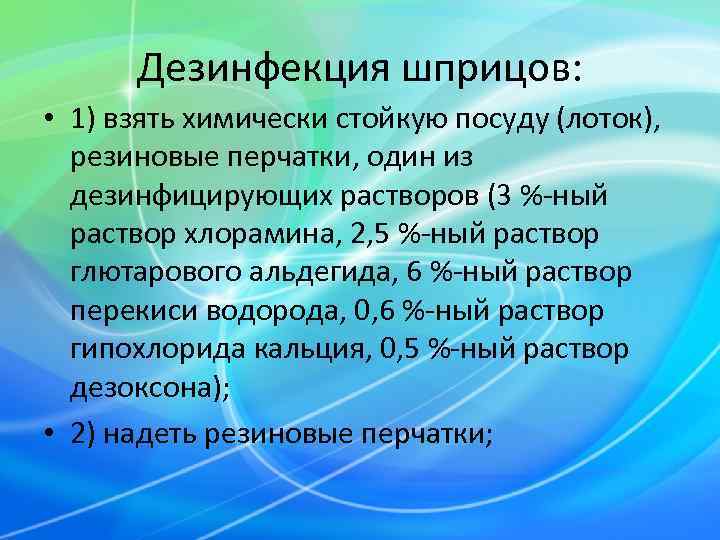 Дезинфекция шприцов:

• 1) взять химически стойкую посуду (лоток), резиновые перчатки, один из дезинфицирующих растворов (3 %-ный раствор хлорамина, 2,5 %-ный раствор глютарового альдегида, 6 %-ный раствор перекиси водорода, 0,6 %-ный раствор гипохлорида кальция, 0,5 %-ный раствор дезоксона);

• 2) надеть резиновые перчатки;